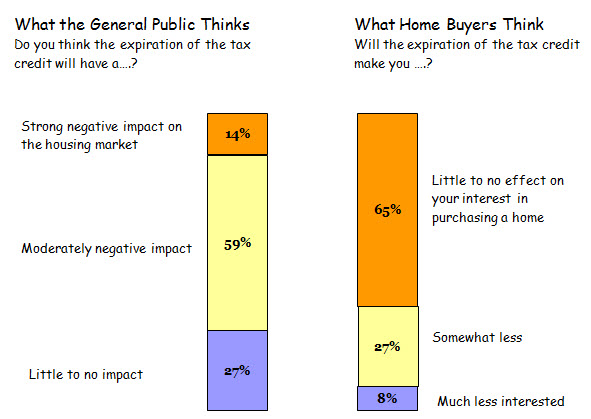 What the General Public Thinks
Do you think the expiration of the tax credit will have a....?

Strong negative impact on the housing market

14%

Moderately negative impact

59%

Little to no impact

27%

What Home Buyers Think
Will the expiration of the tax credit make you ....?

65%

Little to no effect on your interest in purchasing a home

27%

Somewhat less

8%

Much less interested